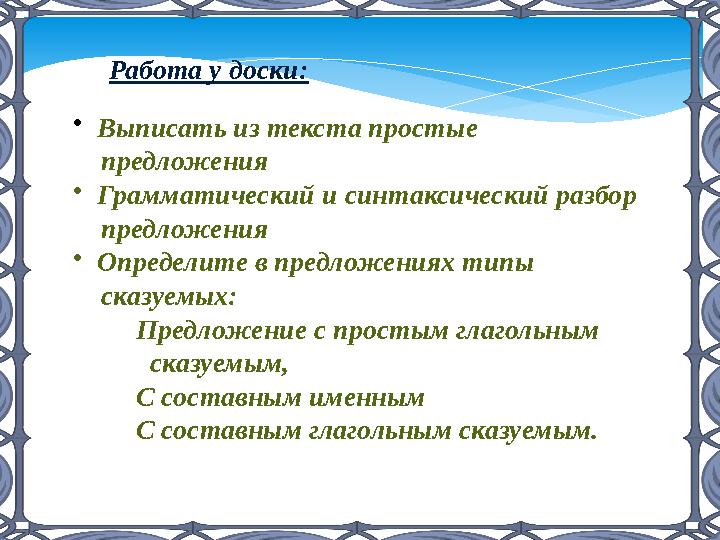 Работа у доски:

• Выписать из текста простые предложения
• Грамматический и синтаксический разбор предложения
• Определите в предложениях типы сказуемых:
Предложение с простым глагольным сказуемым,
С составным именным
С составным глагольным сказуемым.